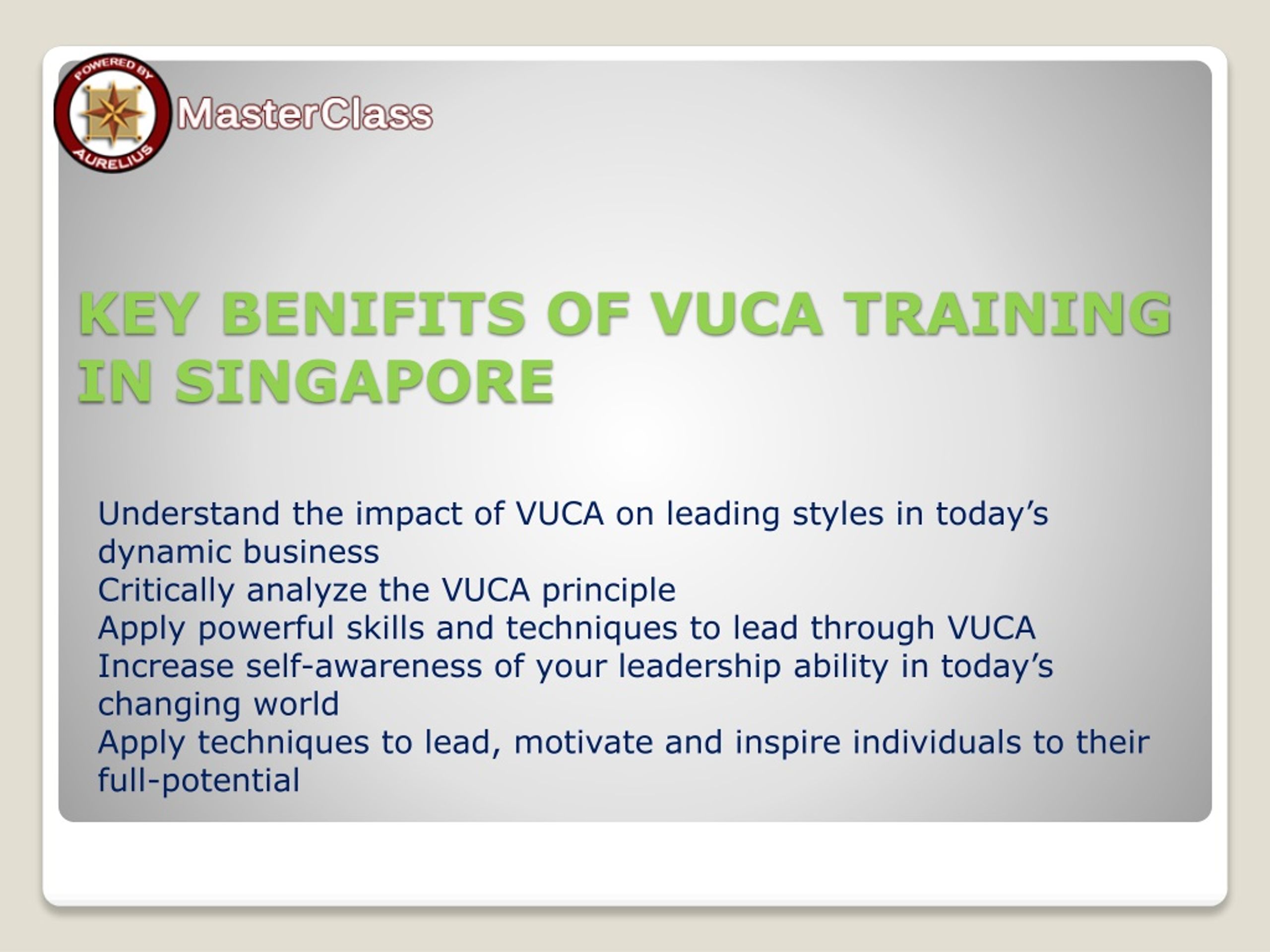 POWERED BY AURELIUS
MasterClass

KEY BENIFITS OF VUCA TRAINING IN SINGAPORE

Understand the impact of VUCA on leading styles in today’s dynamic business
Critically analyze the VUCA principle
Apply powerful skills and techniques to lead through VUCA
Increase self-awareness of your leadership ability in today’s changing world
Apply techniques to lead, motivate and inspire individuals to their full-potential